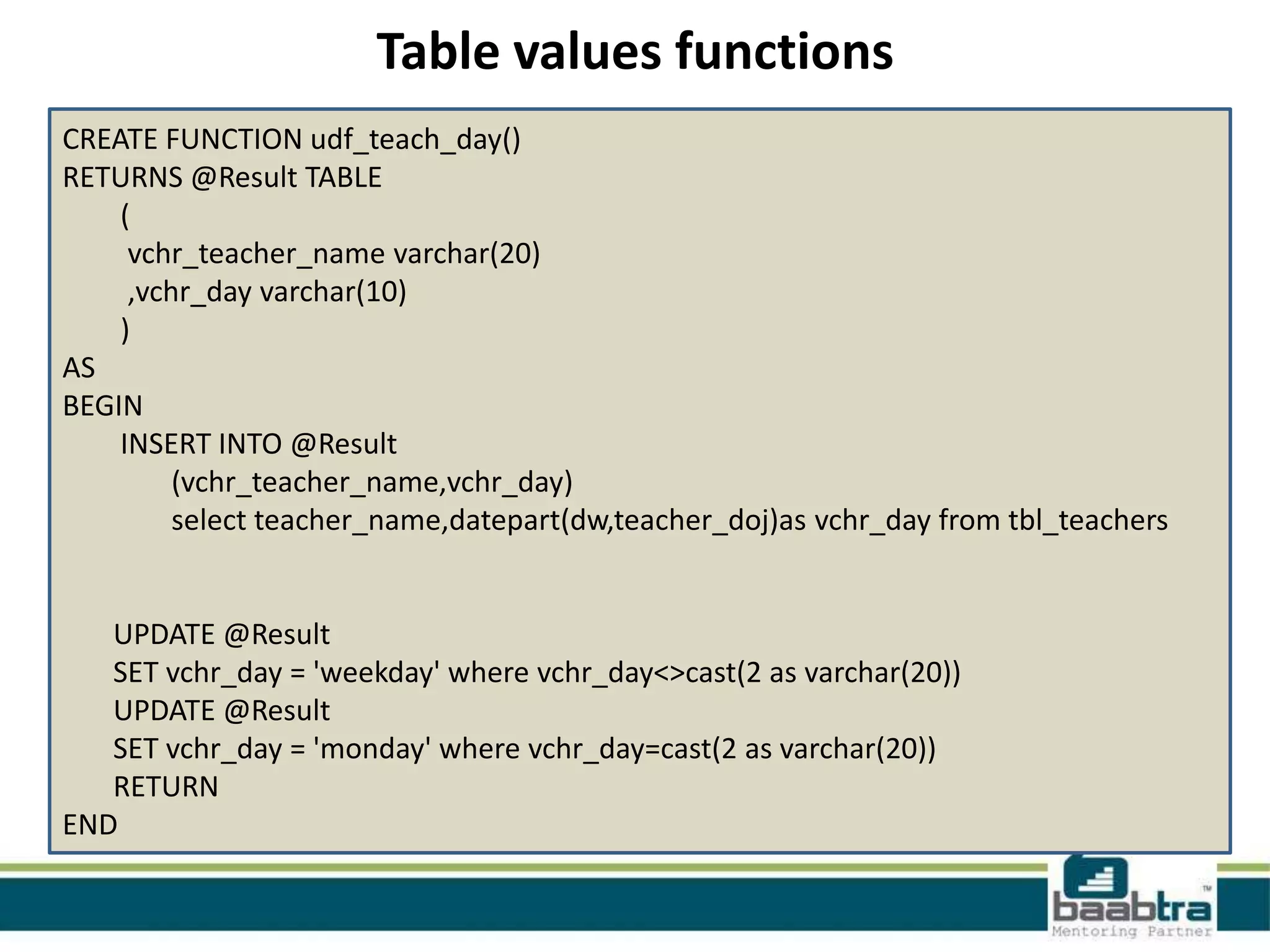 Table values functions

CREATE FUNCTION udf_teach_day()
RETURNS @Result TABLE
(
vchr_teacher_name varchar(20)
,vchr_day varchar(10)
)
AS
BEGIN
INSERT INTO @Result
(vchr_teacher_name,vchr_day)
select teacher_name,datepart(dw,teacher_doj)as vchr_day from tbl_teachers

UPDATE @Result
SET vchr_day = 'weekday' where vchr_day<>cast(2 as varchar(20))
UPDATE @Result
SET vchr_day = 'monday' where vchr_day=cast(2 as varchar(20))
RETURN
END

baabtra™
Mentoring Partner